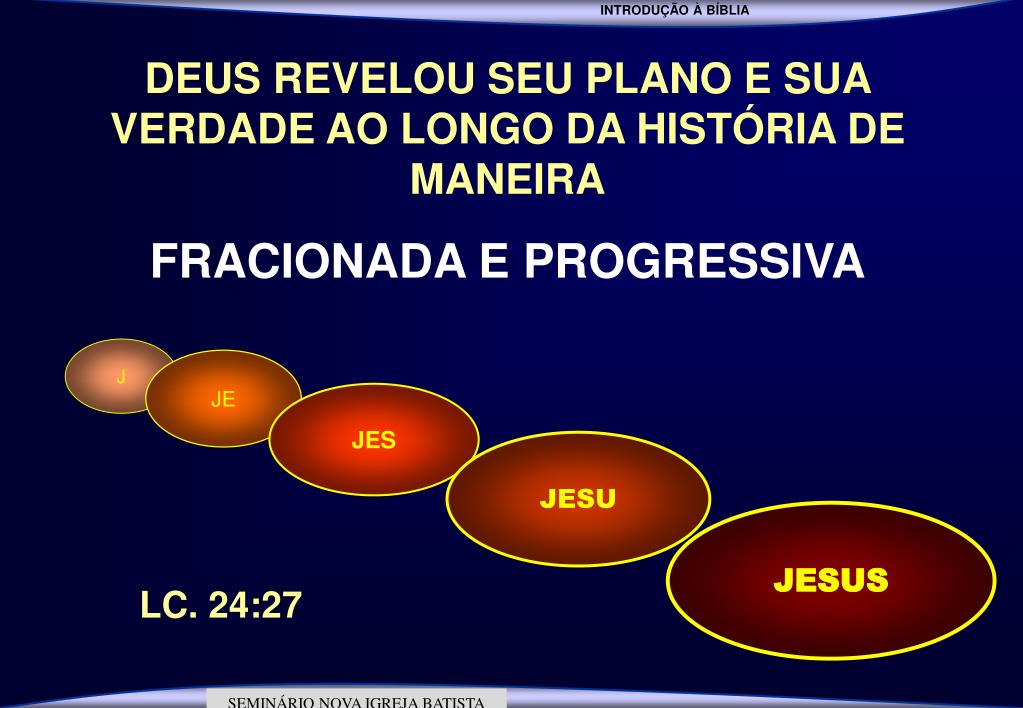 INTRODUÇÃO À BÍBLIA

DEUS REVELOU SEU PLANO E SUA VERDADE AO LONGO DA HISTÓRIA DE MANEIRA

FRACIONADA E PROGRESSIVA

J

JE

JES

JESU

JESUS

LC. 24:27

SEMINÁRIO NOVA IGREJA BATISTA